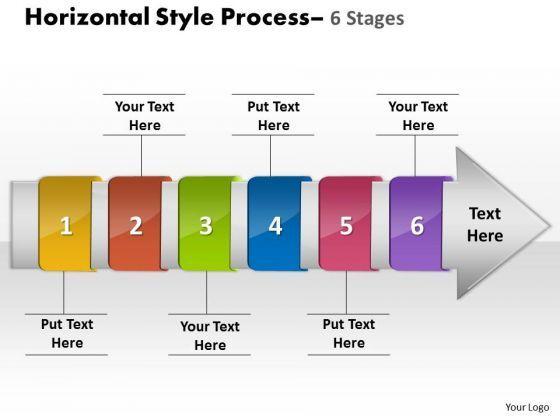 Horizontal Style Process– 6 Stages

Your Text Here

Put Text Here

Your Text Here

1

2

3

4

5

6

Text Here

Put Text Here

Your Text Here

Put Text Here

Your Logo